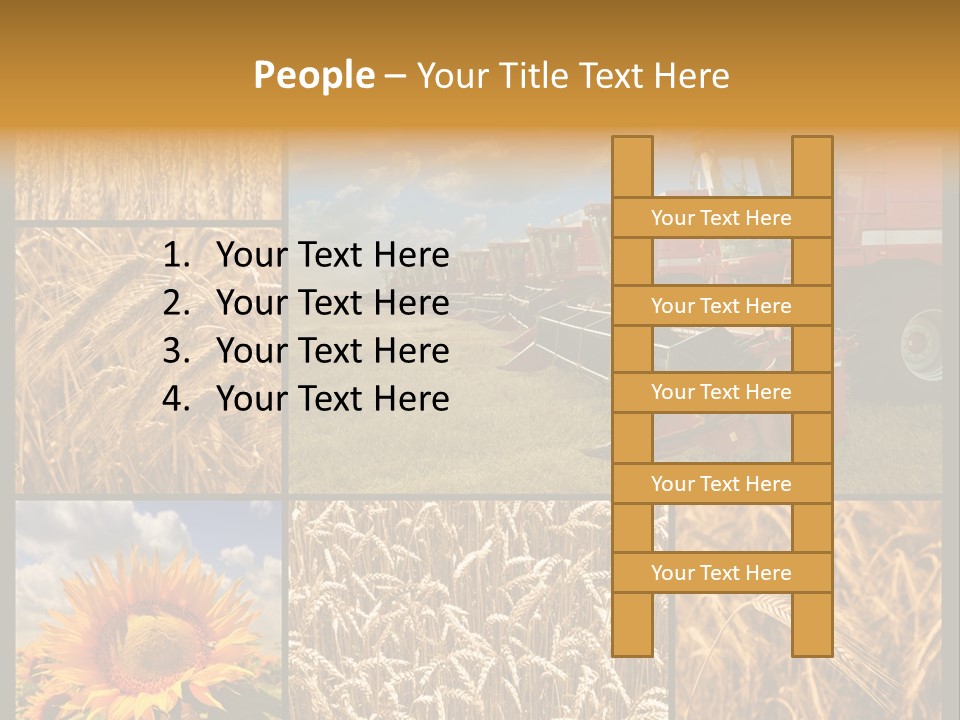 People – Your Title Text Here

1. Your Text Here
2. Your Text Here
3. Your Text Here
4. Your Text Here

Your Text Here

Your Text Here

Your Text Here

Your Text Here

Your Text Here